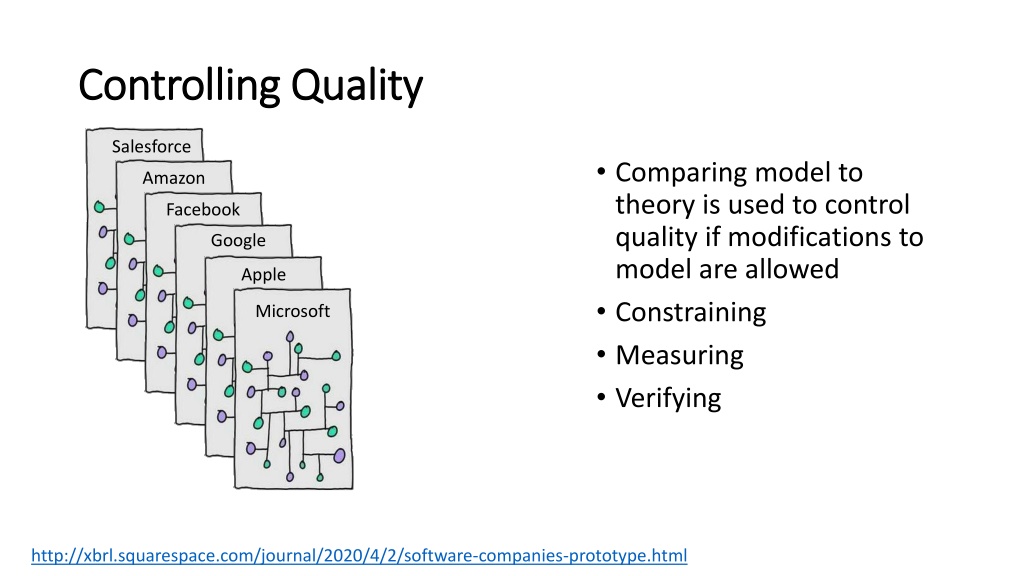 Controlling Quality

Salesforce

Amazon

Facebook

Google

Apple

Microsoft

• Comparing model to theory is used to control quality if modifications to model are allowed
• Constraining
• Measuring
• Verifying

http://xbrl.squarespace.com/journal/2020/4/2/software-companies-prototype.html